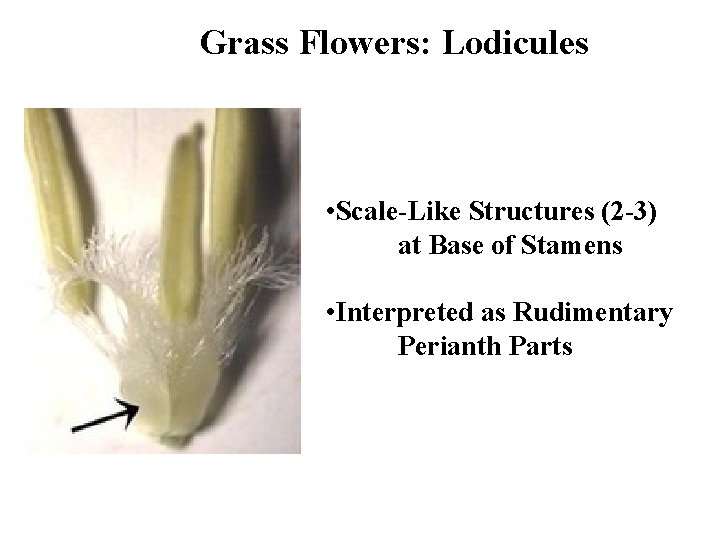 Grass Flowers: Lodicules

•Scale-Like Structures (2-3) at Base of Stamens

•Interpreted as Rudimentary Perianth Parts